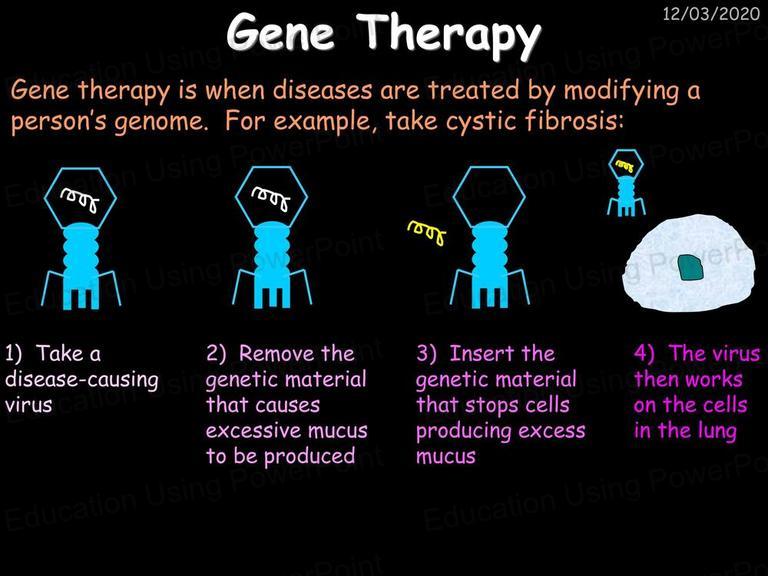 12/03/2020

Gene Therapy

Gene therapy is when diseases are treated by modifying a person's genome. For example, take cystic fibrosis:

1) Take a disease-causing virus

2) Remove the genetic material that causes excessive mucus to be produced

3) Insert the genetic material that stops cells producing excess mucus

4) The virus then works on the cells in the lung

Education Using PowerPoint